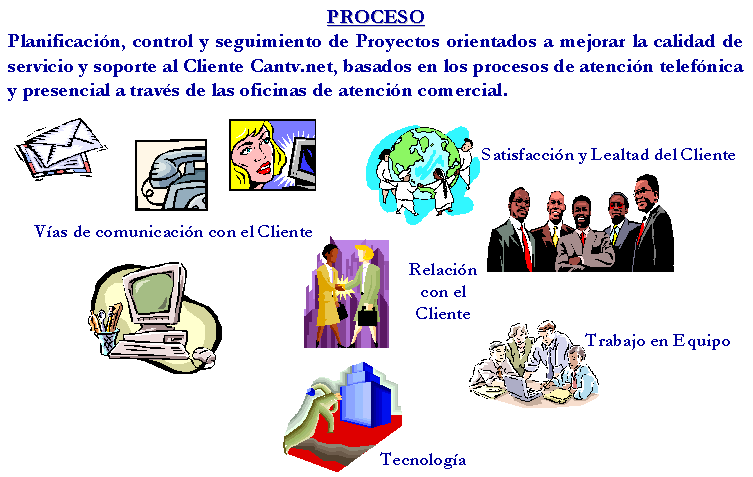 PROCESO

Planificación, control y seguimiento de Proyectos orientados a mejorar la calidad de servicio y soporte al Cliente Cantv.net, basados en los procesos de atención telefónica y presencial a través de las oficinas de atención comercial.

Satisfacción y Lealtad del Cliente

Vías de comunicación con el Cliente

Relación con el Cliente

Trabajo en Equipo

Tecnología